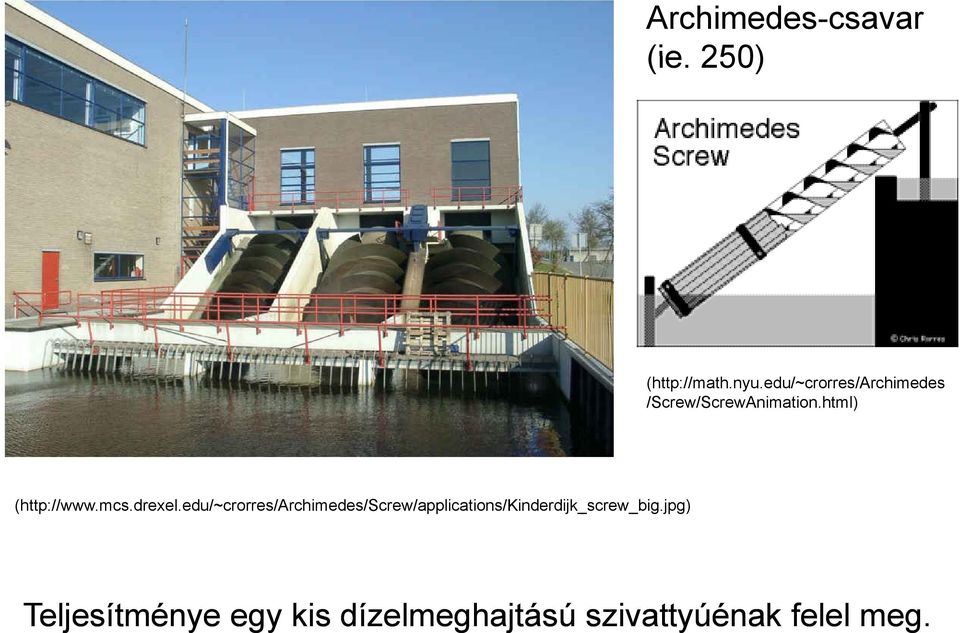 Archimedes-csavar
(ie. 250)

Archimedes
Screw

© Chris Rorres

(http://math.nyu.edu/~crorres/Archimedes/Screw/ScrewAnimation.html)

(http://www.mcs.drexel.edu/~crorres/Archimedes/Screw/applications/Kinderdijk_screw_big.jpg)

Teljesítménye egy kis dízelmeghajtású szivattyúénak felel meg.